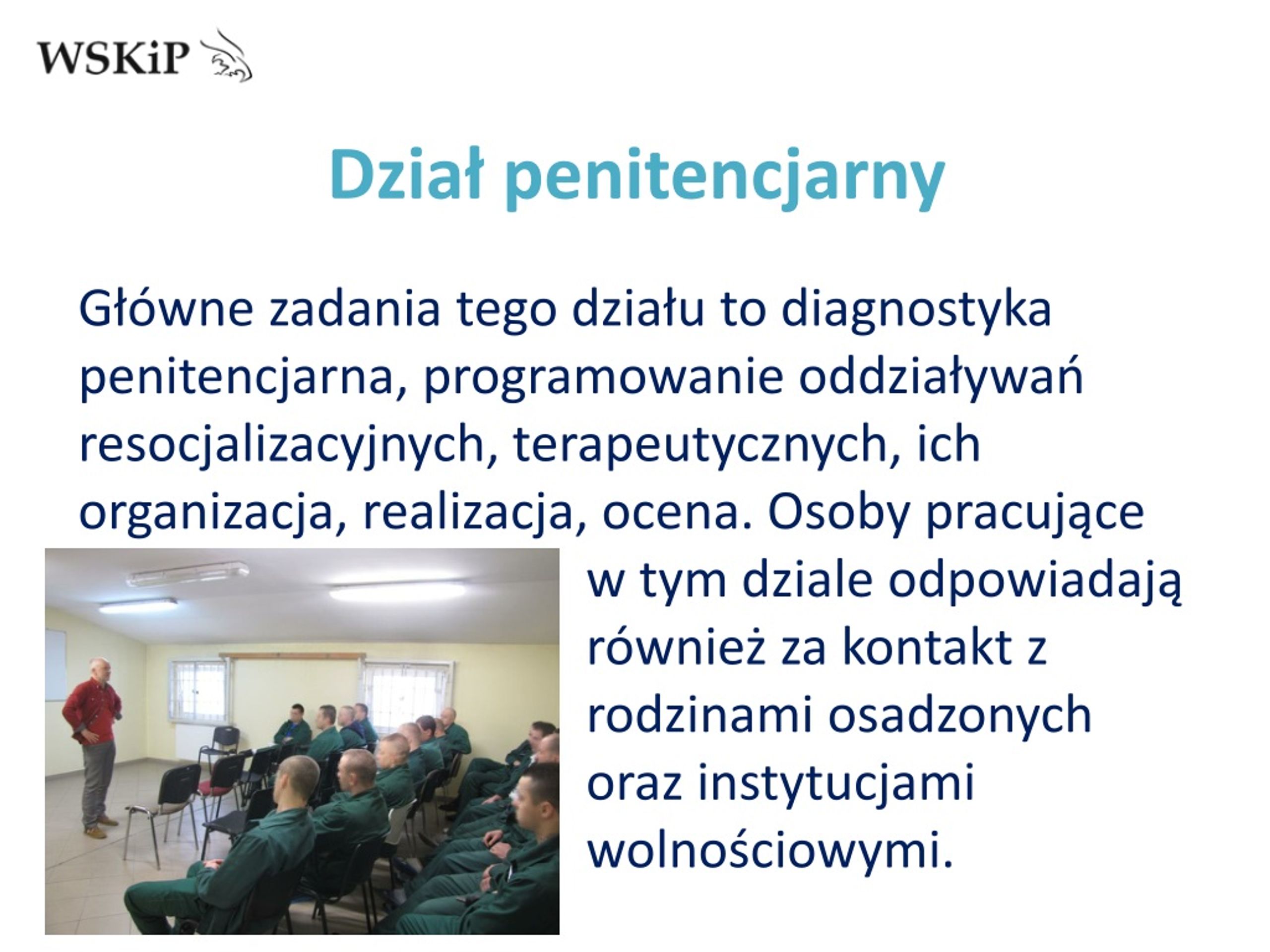 WSKiP

Dział penitencjarny

Główne zadania tego działu to diagnostyka penitencjarna, programowanie oddziaływań resocjalizacyjnych, terapeutycznych, ich organizacja, realizacja, ocena. Osoby pracujące w tym dziale odpowiadają również za kontakt z rodzinami osadzonych oraz instytucjami wolnościowymi.